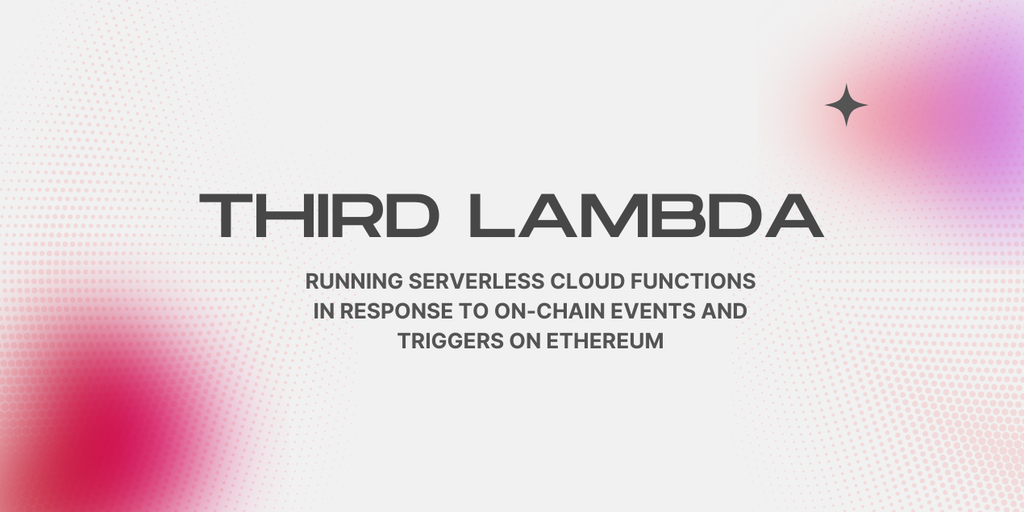 THIRD LAMBDA

RUNNING SERVERLESS CLOUD FUNCTIONS IN RESPONSE TO ON-CHAIN EVENTS AND TRIGGERS ON ETHEREUM